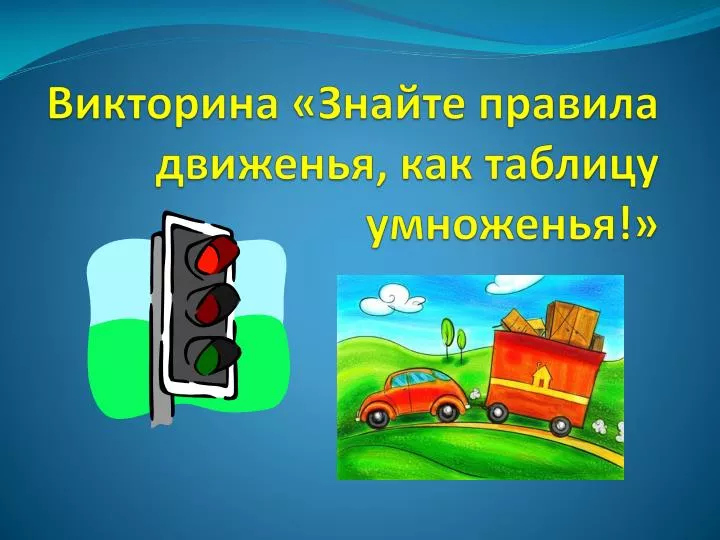 Викторина «Знайте правила движенья, как таблицу умноженья!»